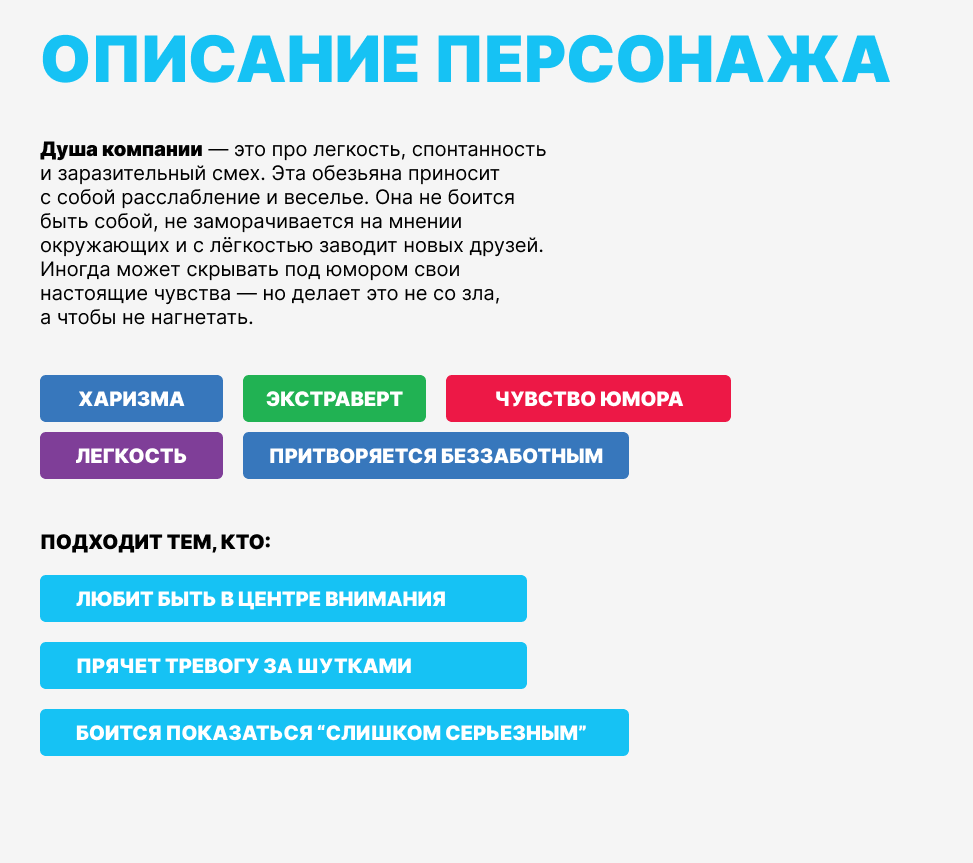 ОПИСАНИЕ ПЕРСОНАЖА

Душа компании — это про легкость, спонтанность и заразительный смех. Эта обезьяна приносит с собой расслабление и веселье. Она не боится быть собой, не заморачивается на мнении окружающих и с лёгкостью заводит новых друзей. Иногда может скрывать под юмором свои настоящие чувства — но делает это не со зла, а чтобы не нагнетать.

ХАРИЗМА

ЭКСТРАВЕРТ

ЧУВСТВО ЮМОРА

ЛЕГКОСТЬ

ПРИТВОРЯЕТСЯ БЕЗЗАБОТНЫМ

ПОДХОДИТ ТЕМ, КТО:

ЛЮБИТ БЫТЬ В ЦЕНТРЕ ВНИМАНИЯ

ПРЯЧЕТ ТРЕВОГУ ЗА ШУТКАМИ

БОИТСЯ ПОКАЗАТЬСЯ “СЛИШКОМ СЕРЬЕЗНЫМ”